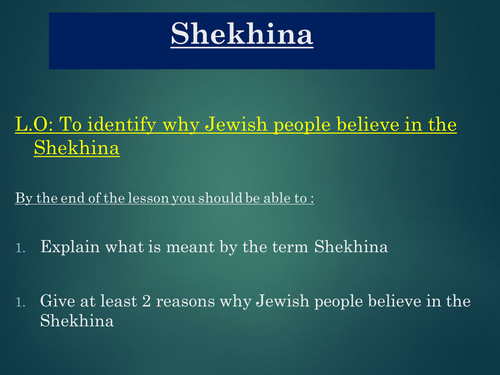 Shekhina

L.O: To identify why Jewish people believe in the Shekhina

By the end of the lesson you should be able to :

1. Explain what is meant by the term Shekhina

1. Give at least 2 reasons why Jewish people believe in the Shekhina